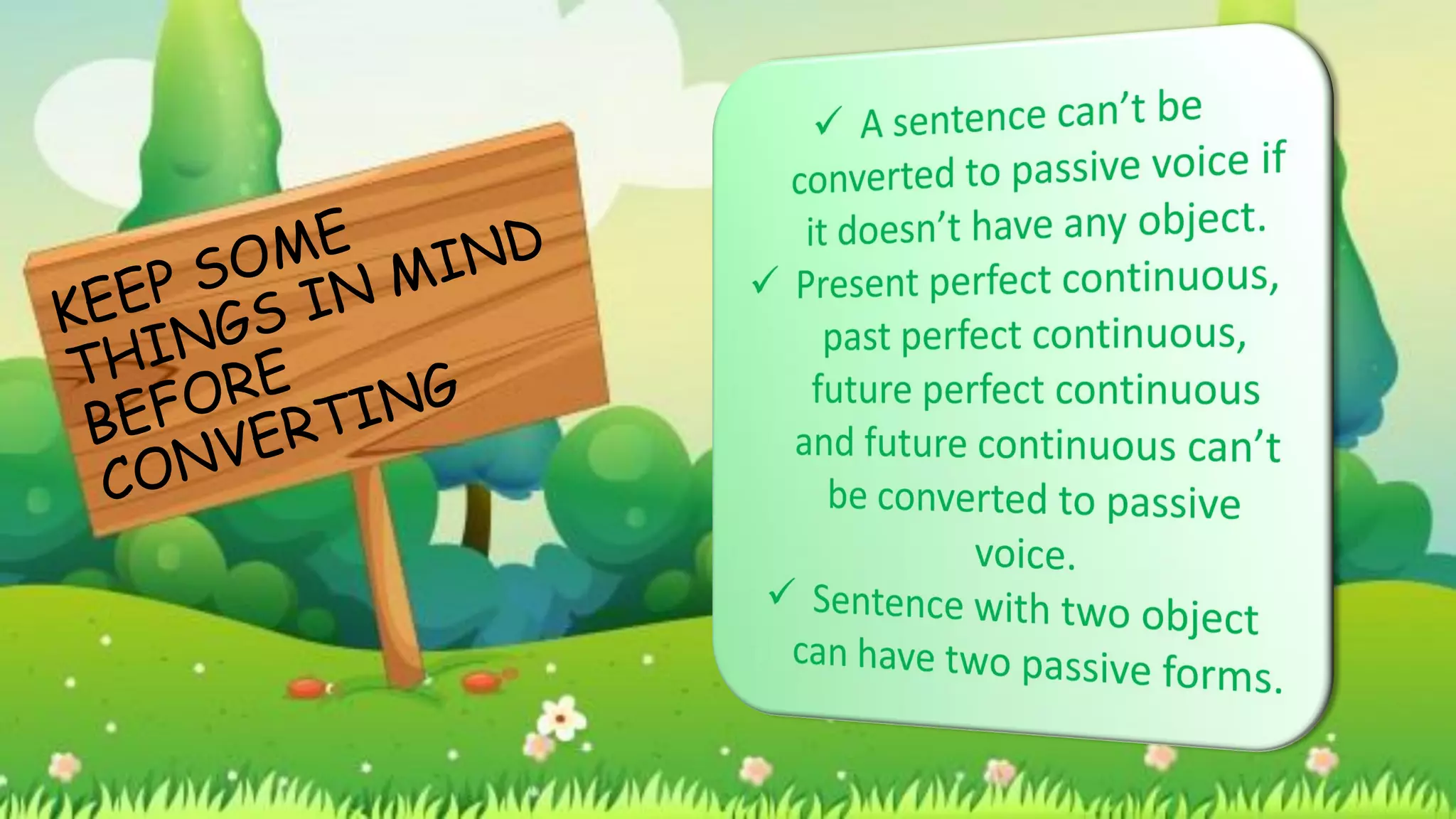 KEEP SOME THINGS IN MIND BEFORE CONVERTING

✓ A sentence can't be converted to passive voice if it doesn't have any object.

✓ Present perfect continuous, past perfect continuous, future perfect continuous and future continuous can't be converted to passive voice.

✓ Sentence with two object can have two passive forms.